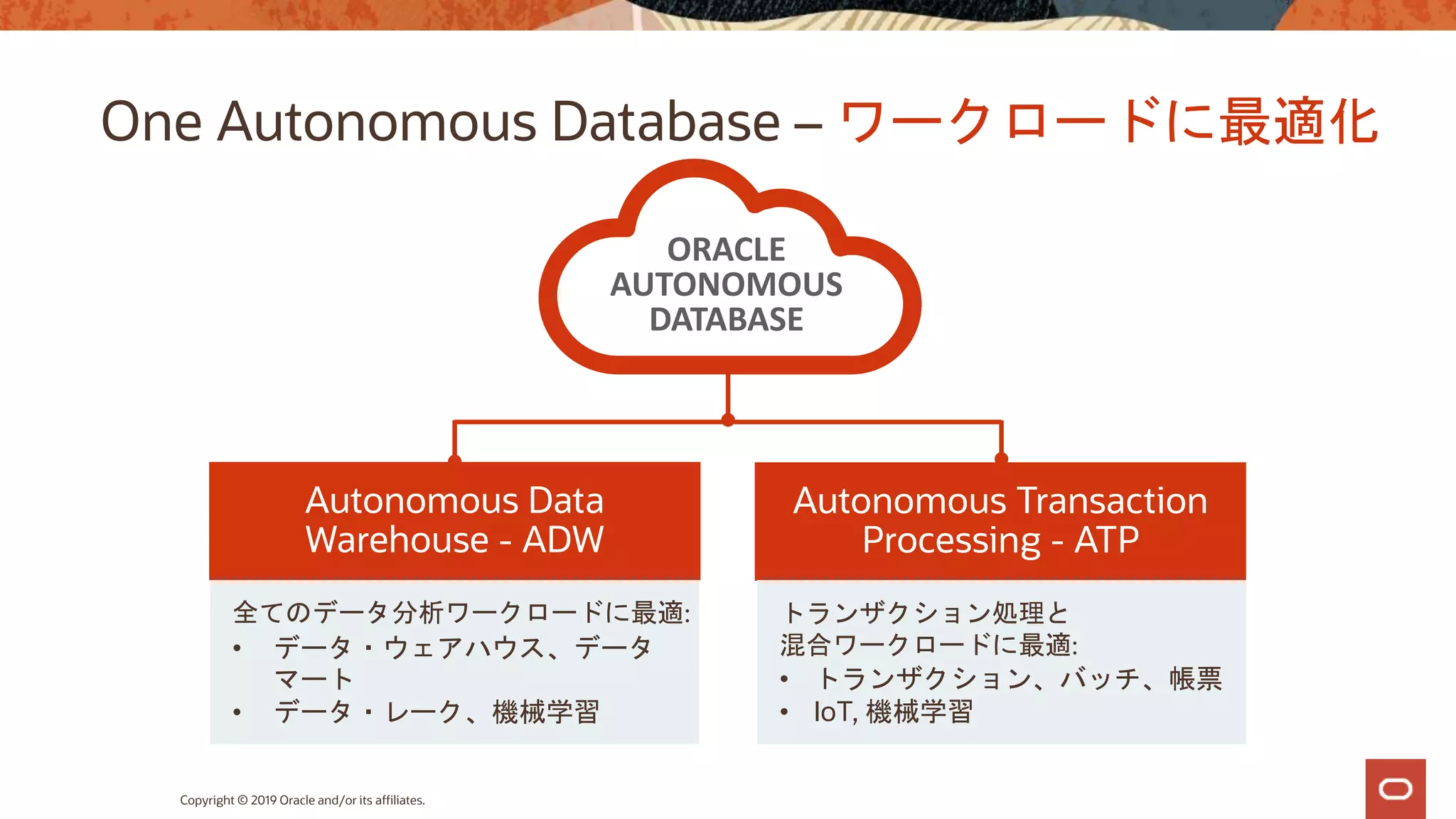 One Autonomous Database – ワークロードに最適化

ORACLE AUTONOMOUS DATABASE

Autonomous Data Warehouse - ADW

全てのデータ分析ワークロードに最適:
• データ・ウェアハウス、データマート
• データ・レーク、機械学習

Autonomous Transaction Processing - ATP

トランザクション処理と混合ワークロードに最適:
• トランザクション、バッチ、帳票
• IoT, 機械学習

Copyright © 2019 Oracle and/or its affiliates.